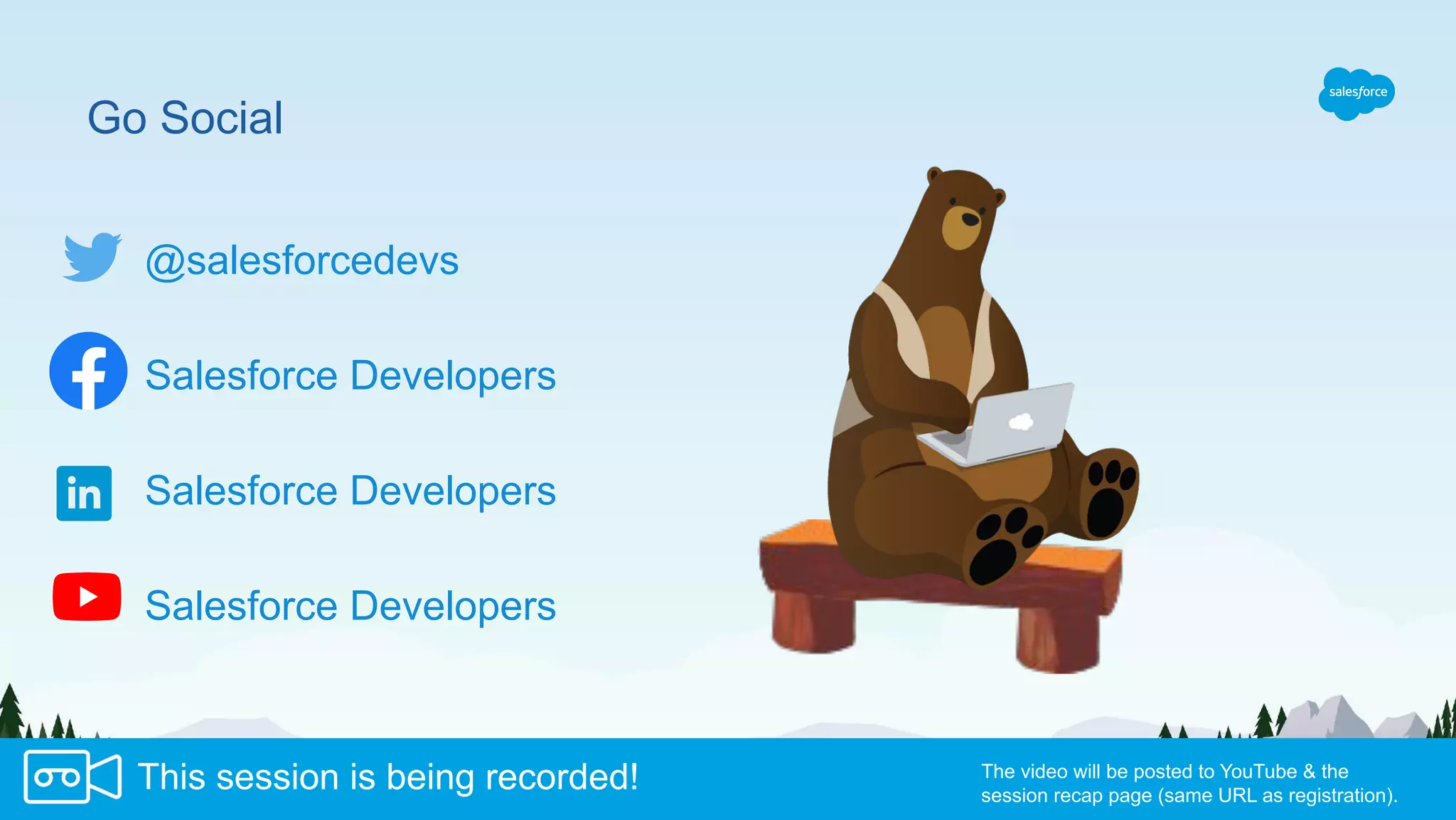 Go Social

salesforce

@salesforcedevs

Salesforce Developers

in Salesforce Developers

Salesforce Developers

This session is being recorded!

The video will be posted to YouTube & the session recap page (same URL as registration).